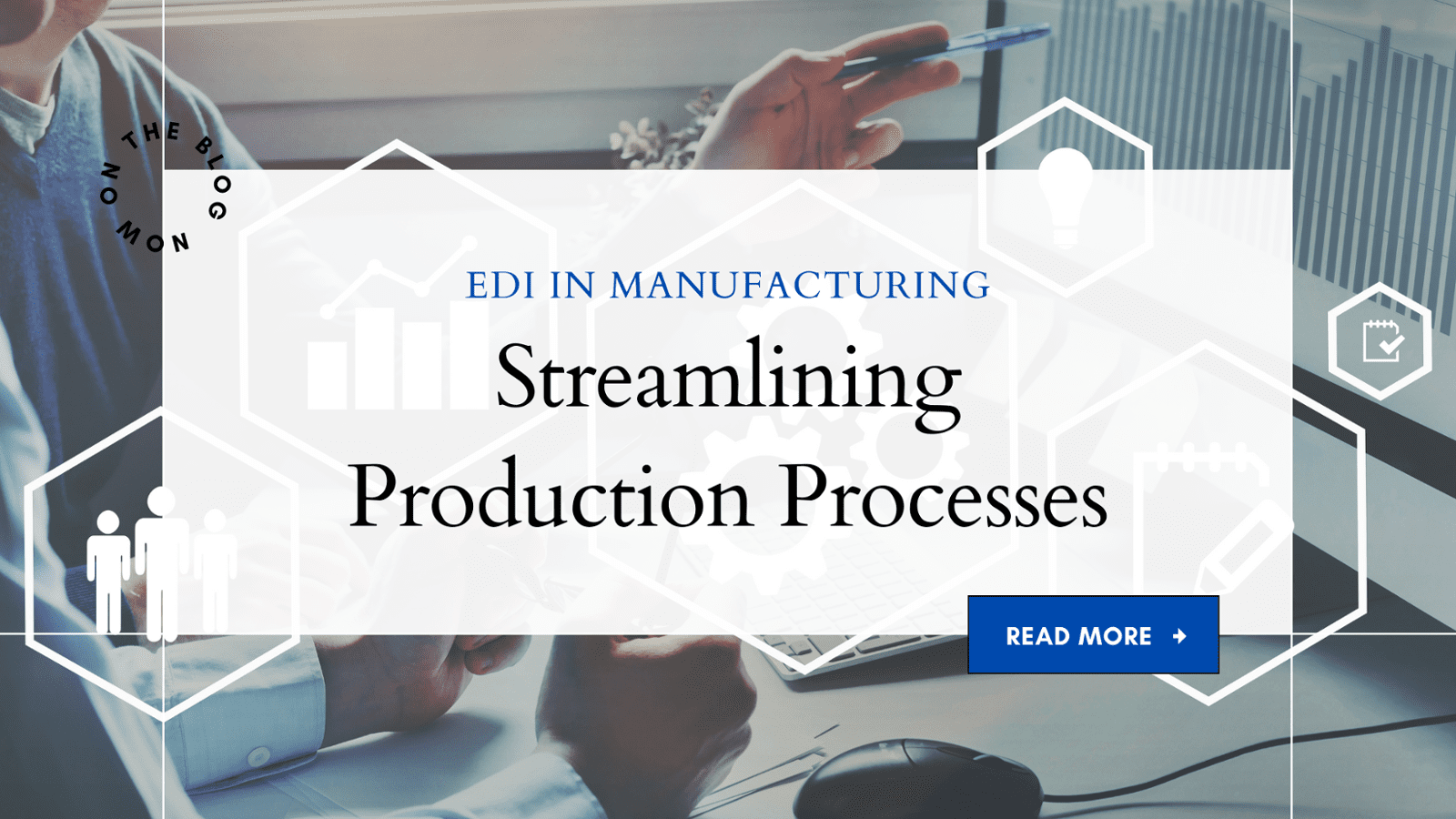 NOW ON THE BLOG

EDI IN MANUFACTURING

Streamlining Production Processes

READ MORE